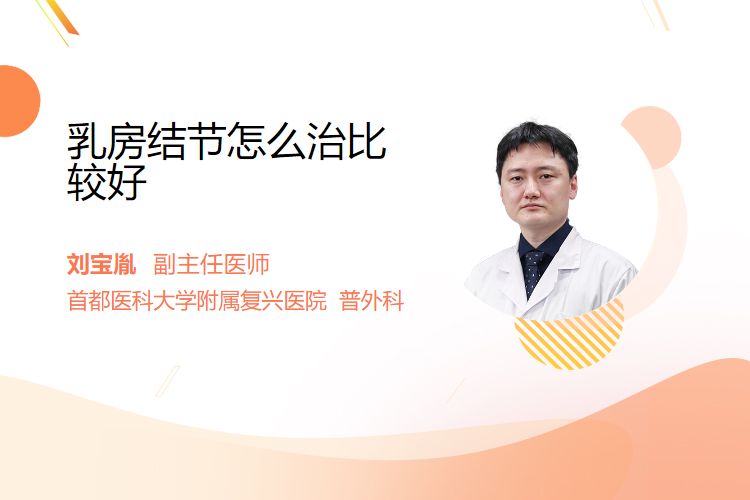 乳房结节怎么治比较好

刘宝胤 副主任医师
首都医科大学附属复兴医院 普外科